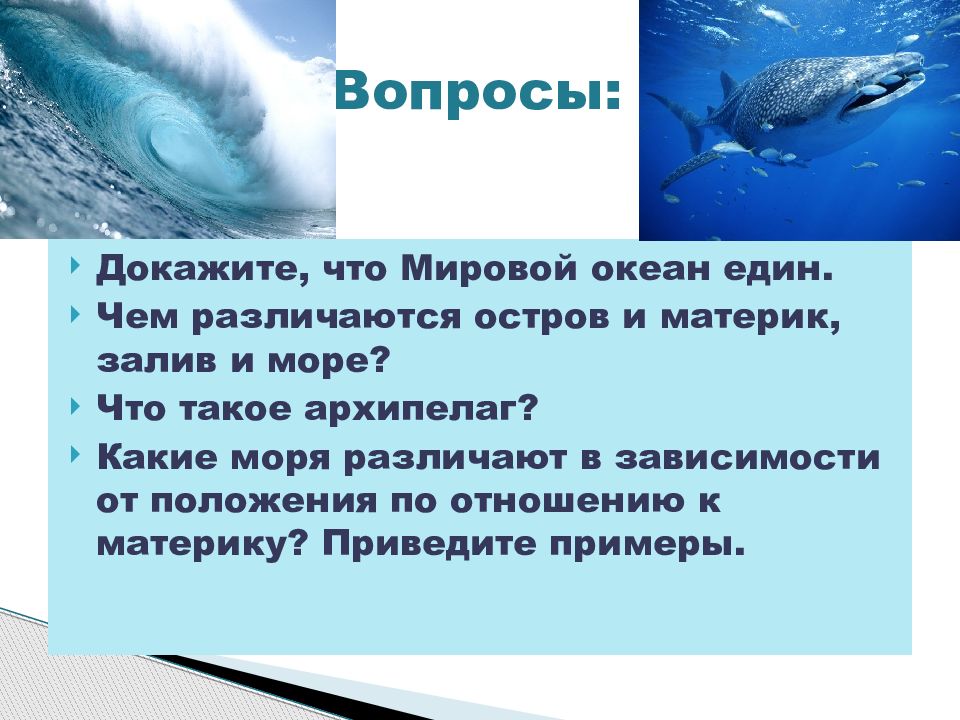 Вопросы:

Докажите, что Мировой океан един.

Чем различаются остров и материк, залив и море?

Что такое архипелаг?

Какие моря различают в зависимости от положения по отношению к материку? Приведите примеры.